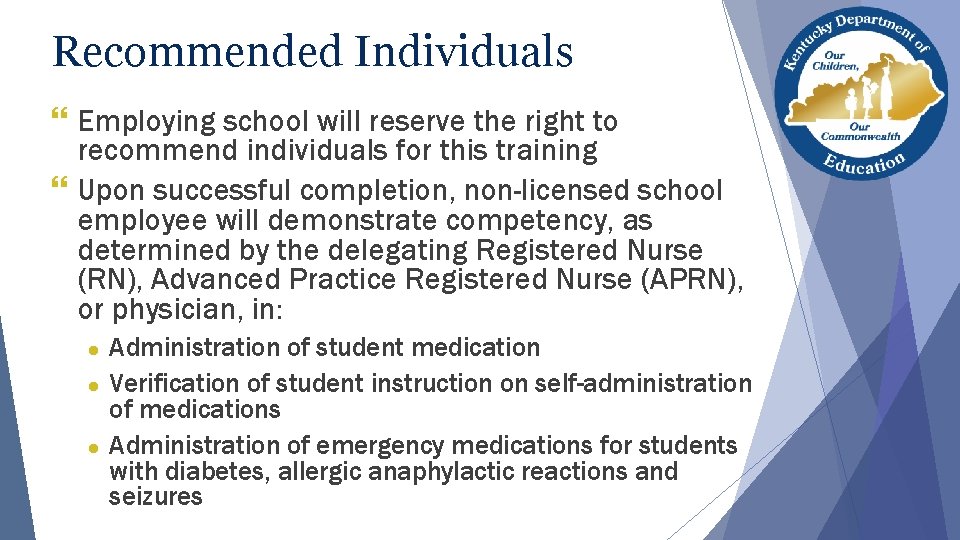 Recommended Individuals

Employing school will reserve the right to recommend individuals for this training

Upon successful completion, non-licensed school employee will demonstrate competency, as determined by the delegating Registered Nurse (RN), Advanced Practice Registered Nurse (APRN), or physician, in:

Administration of student medication

Verification of student instruction on self-administration of medications

Administration of emergency medications for students with diabetes, allergic anaphylactic reactions and seizures

Kentucky Department of Education
Our Children, Our Commonwealth